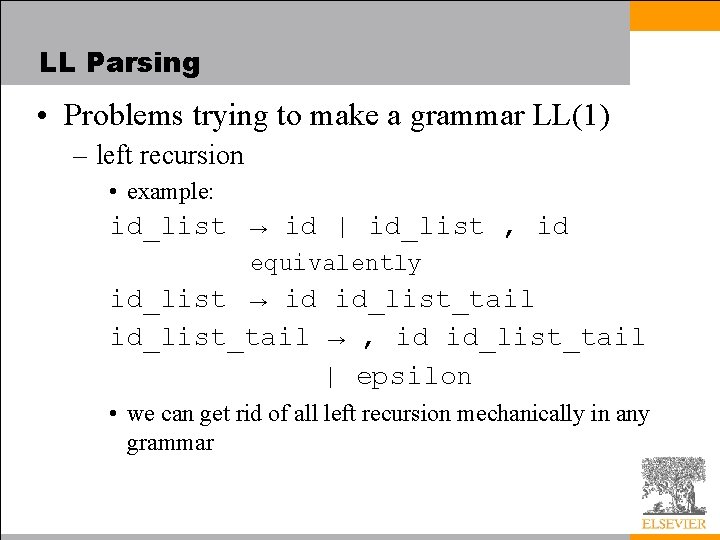 LL Parsing

• Problems trying to make a grammar LL(1)

– left recursion

• example:

id_list → id | id_list , id

equivalently

id_list → id id_list_tail

id_list_tail → , id id_list_tail

| epsilon

• we can get rid of all left recursion mechanically in any grammar

ELSEVIER